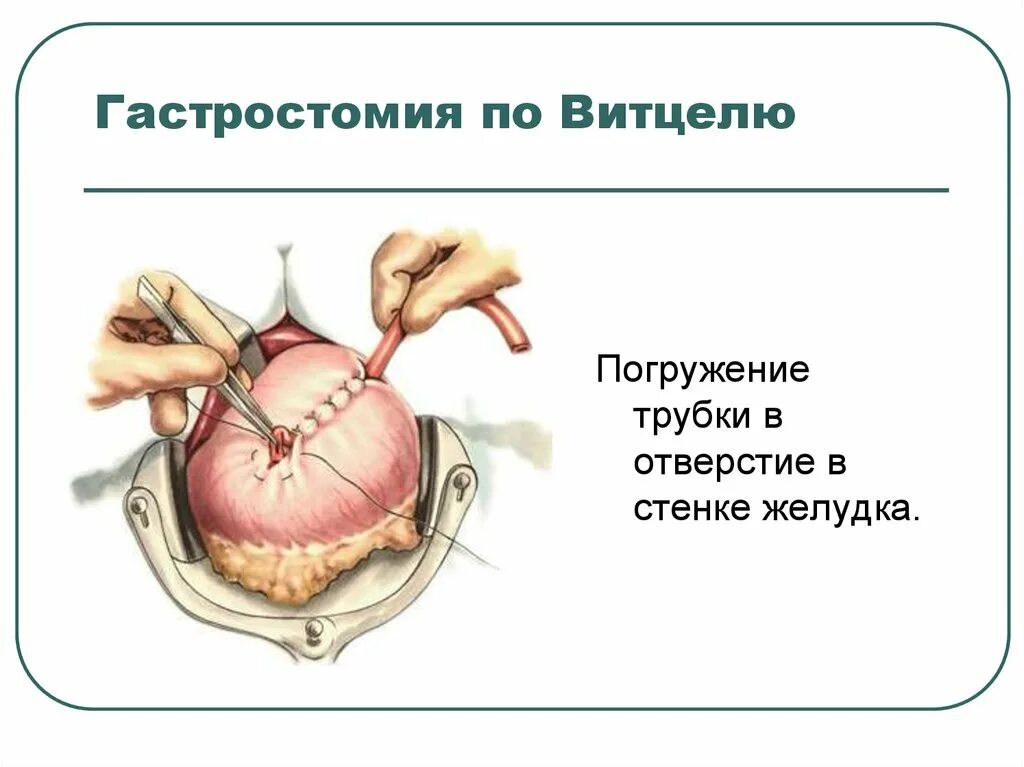 Гастростомия по Витцелю

Погружение трубки в отверстие в стенке желудка.